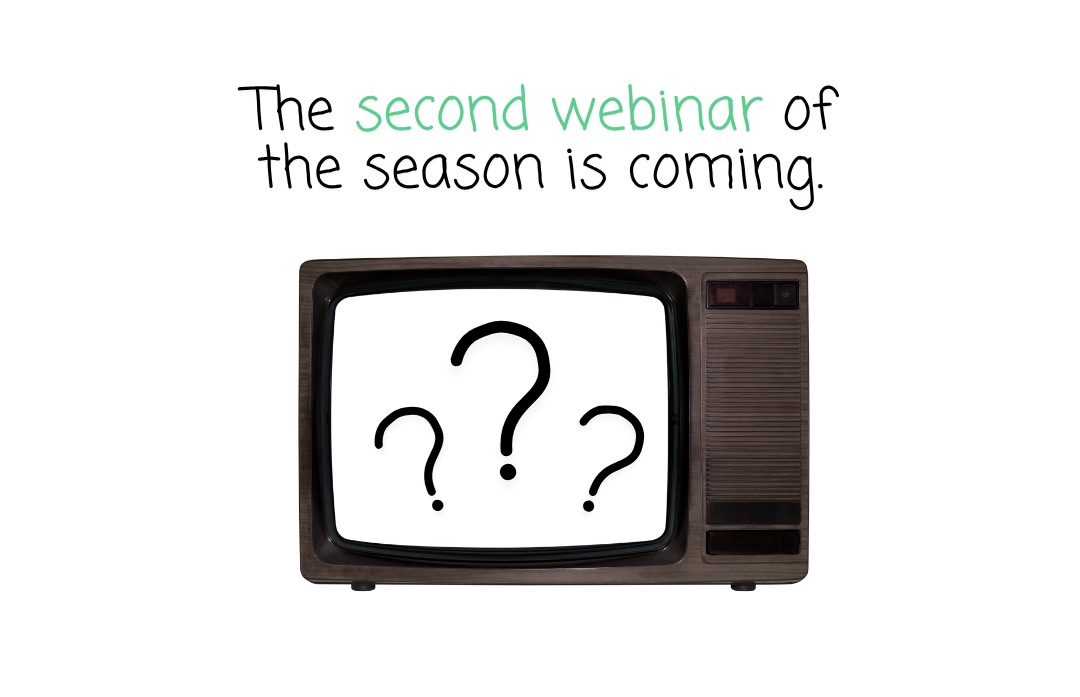 The second webinar of the season is coming.

? ? ?